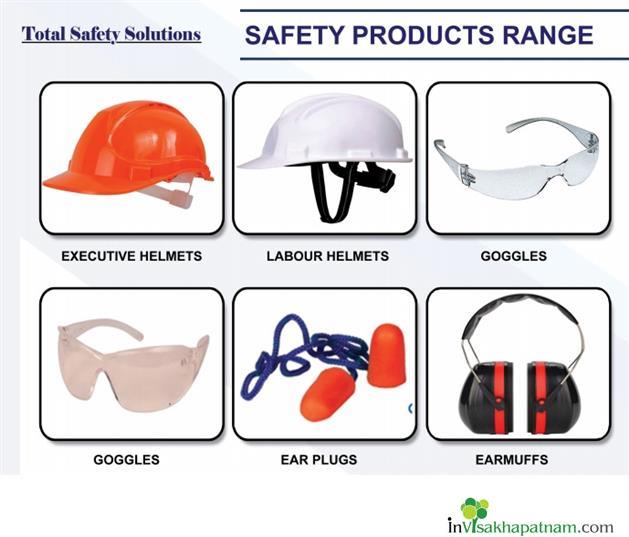 Total Safety Solutions

SAFETY PRODUCTS RANGE

EXECUTIVE HELMETS

LABOUR HELMETS

GOGGLES

GOGGLES

EAR PLUGS

EARMUFFS

inVisakhapatnam.com